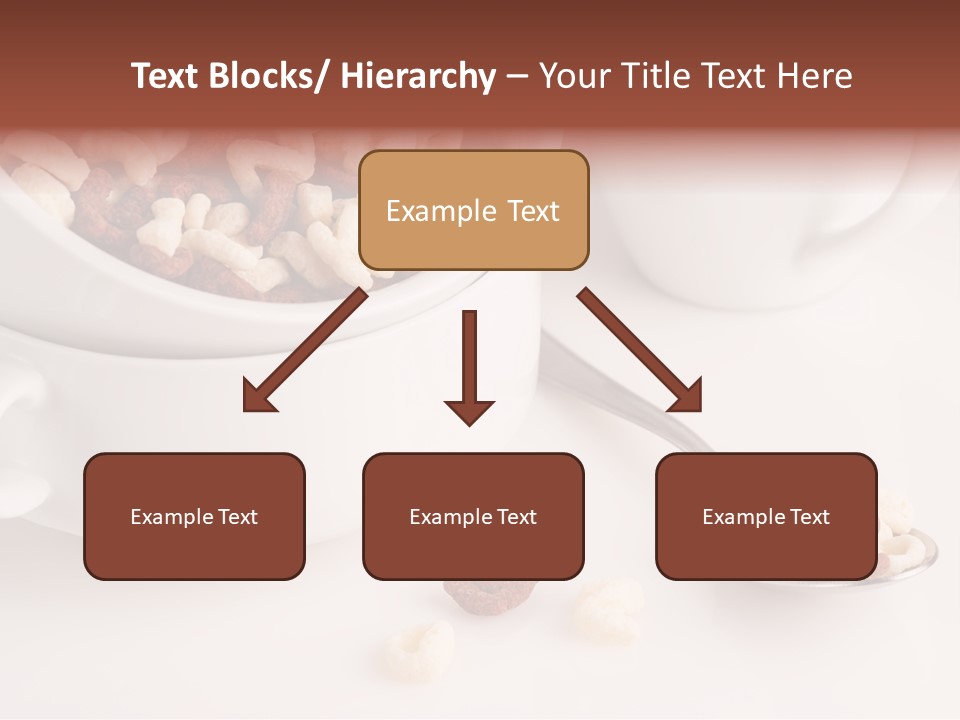 Text Blocks/ Hierarchy – Your Title Text Here

Example Text

Example Text

Example Text

Example Text